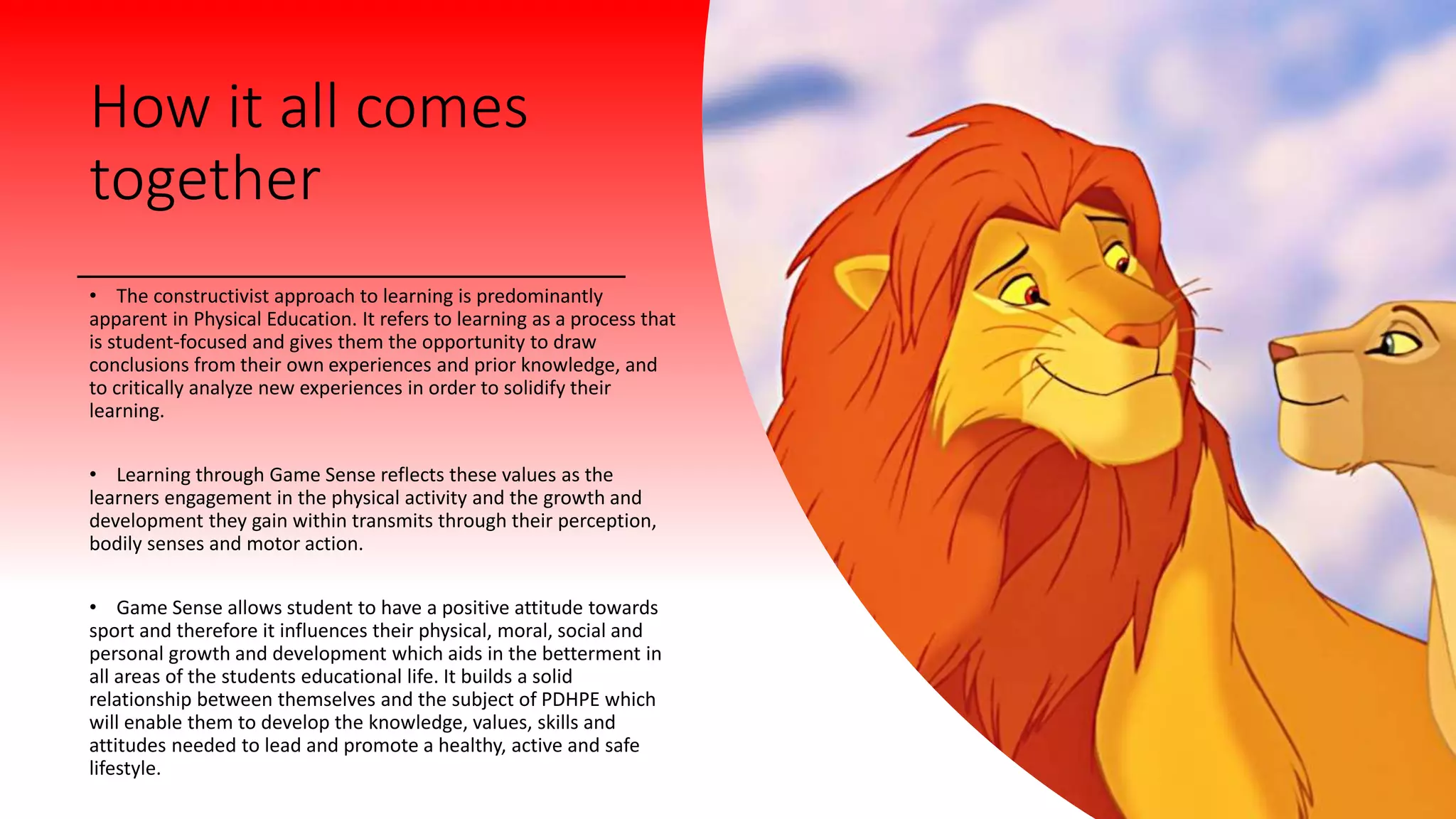 How it all comes together

• The constructivist approach to learning is predominantly apparent in Physical Education. It refers to learning as a process that is student-focused and gives them the opportunity to draw conclusions from their own experiences and prior knowledge, and to critically analyze new experiences in order to solidify their learning.

• Learning through Game Sense reflects these values as the learners engagement in the physical activity and the growth and development they gain within transmits through their perception, bodily senses and motor action.

• Game Sense allows student to have a positive attitude towards sport and therefore it influences their physical, moral, social and personal growth and development which aids in the betterment in all areas of the students educational life. It builds a solid relationship between themselves and the subject of PDHPE which will enable them to develop the knowledge, values, skills and attitudes needed to lead and promote a healthy, active and safe lifestyle.